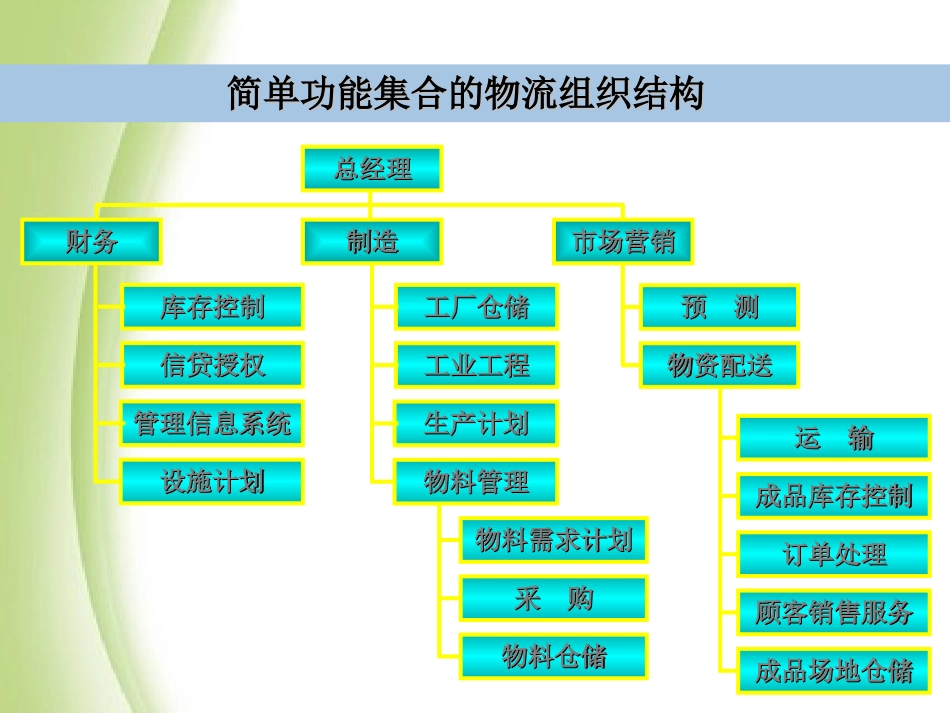 简单功能集合的物流组织结构

总经理

财务

制造

市场营销

库存控制

信贷授权

管理信息系统

设施计划

工厂仓储

工业工程

生产计划

物料管理

物料需求计划

采 购

物料仓储

预 测

物资配送

运 输

成品库存控制

订单处理

顾客销售服务

成品场地仓储